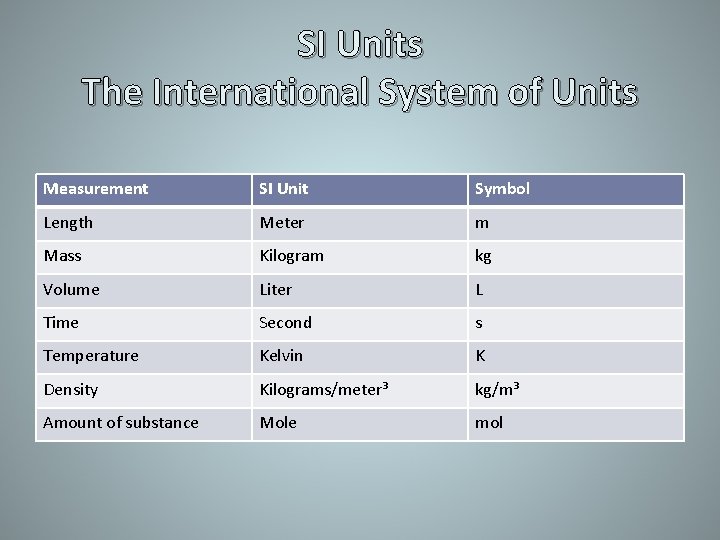 SI Units
The International System of Units

| Measurement | SI Unit | Symbol |
|---|---|---|
| Length | Meter | m |
| Mass | Kilogram | kg |
| Volume | Liter | L |
| Time | Second | s |
| Temperature | Kelvin | K |
| Density | Kilograms/meter$^3$ | kg/m$^3$ |
| Amount of substance | Mole | mol |